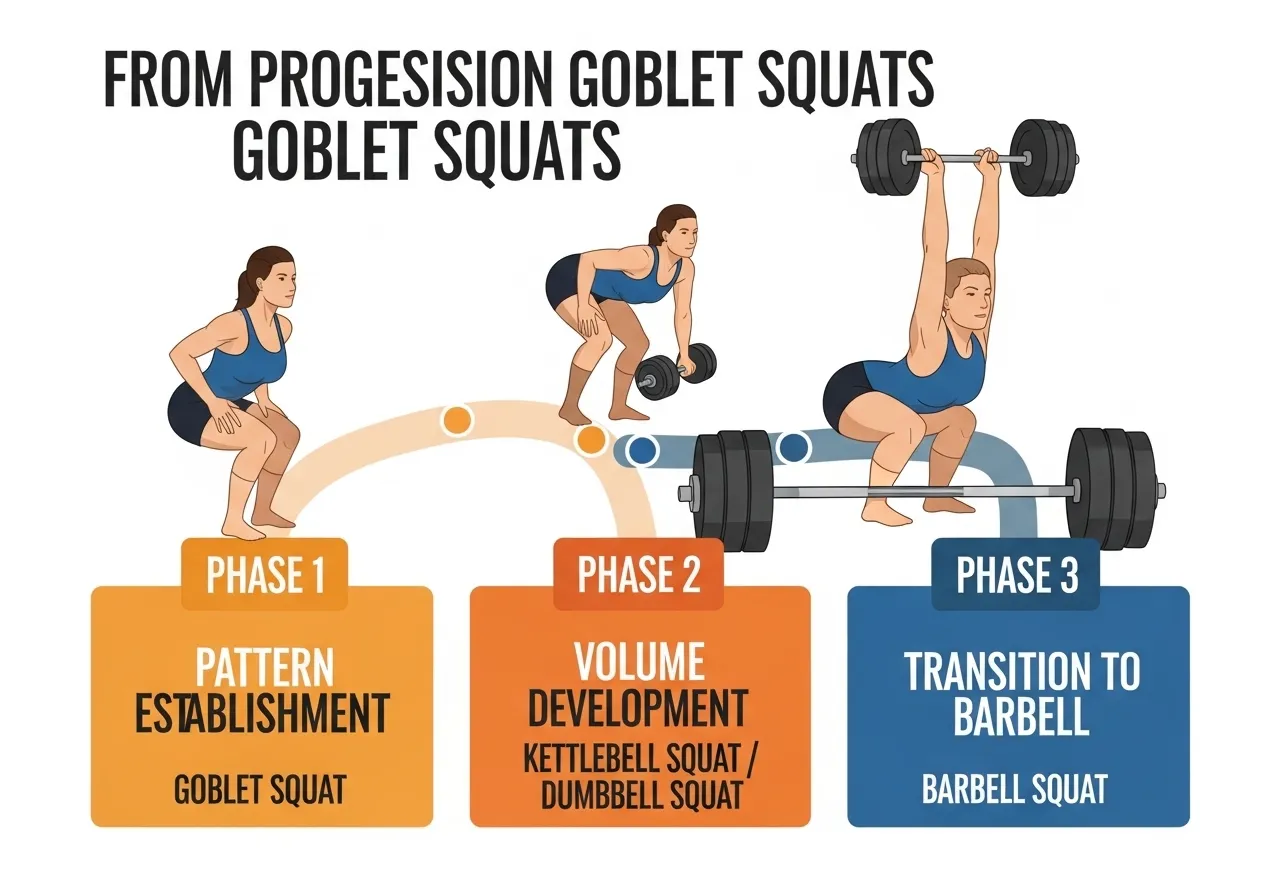 FROM PROGESISION GOBLET SQUATS GOBLET SQUATS

PHASE 1

PATTERN ESTABLISHMENT

GOBLET SQUAT

PHASE 2

VOLUME DEVELOPMENT

KETTLEBELL SQUAT / DUMBBELL SQUAT

PHASE 3

TRANSITION TO BARBELL

BARBELL SQUAT